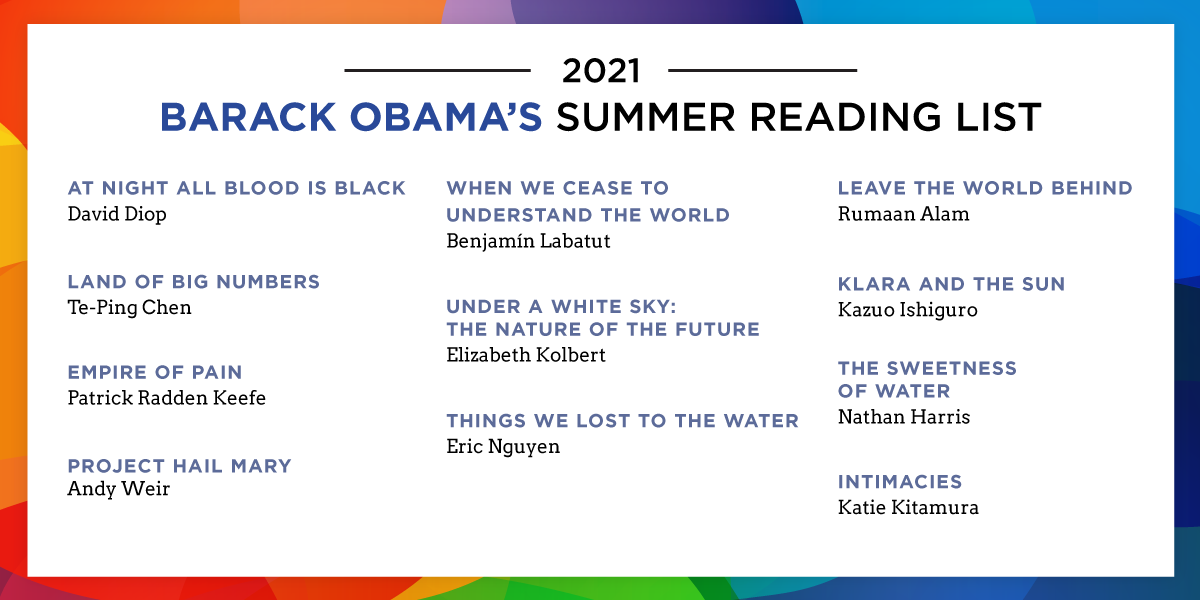 2021
BARACK OBAMA'S SUMMER READING LIST

AT NIGHT ALL BLOOD IS BLACK
David Diop

LAND OF BIG NUMBERS
Te-Ping Chen

EMPIRE OF PAIN
Patrick Radden Keefe

PROJECT HAIL MARY
Andy Weir

WHEN WE CEASE TO UNDERSTAND THE WORLD
Benjamín Labatut

UNDER A WHITE SKY: THE NATURE OF THE FUTURE
Elizabeth Kolbert

THINGS WE LOST TO THE WATER
Eric Nguyen

LEAVE THE WORLD BEHIND
Rumaan Alam

KLARA AND THE SUN
Kazuo Ishiguro

THE SWEETNESS OF WATER
Nathan Harris

INTIMACIES
Katie Kitamura